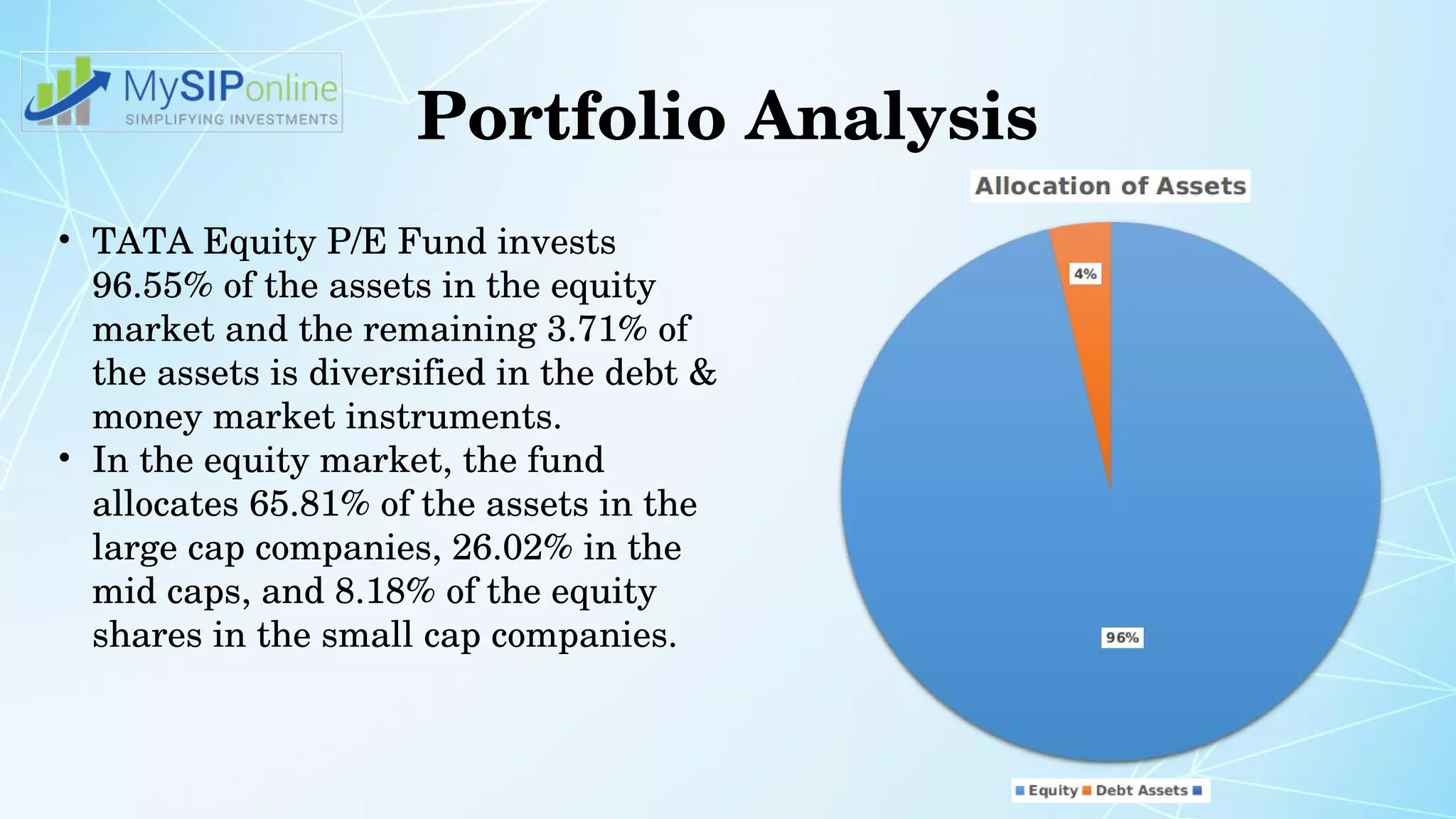 MySIPonline
SIMPLIFYING INVESTMENTS

Portfolio Analysis

• TATA Equity P/E Fund invests 96.55% of the assets in the equity market and the remaining 3.71% of the assets is diversified in the debt & money market instruments.
• In the equity market, the fund allocates 65.81% of the assets in the large cap companies, 26.02% in the mid caps, and 8.18% of the equity shares in the small cap companies.

Allocation of Assets

4%

96%

Equity Debt Assets